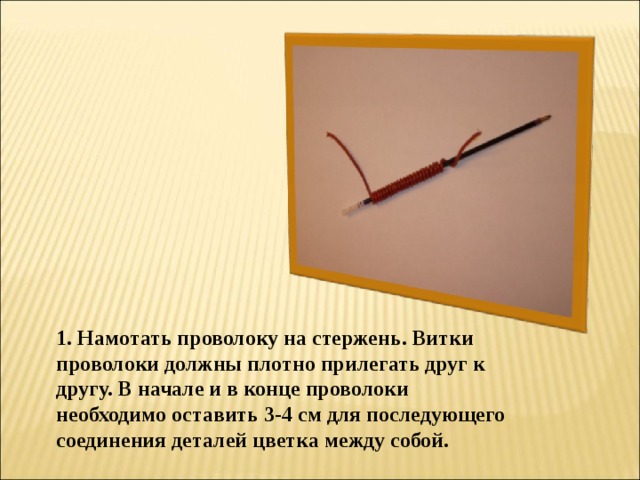 1. Намотать проволоку на стержень. Витки проволоки должны плотно прилегать друг к другу. В начале и в конце проволоки необходимо оставить 3-4 см для последующего соединения деталей цветка между собой.